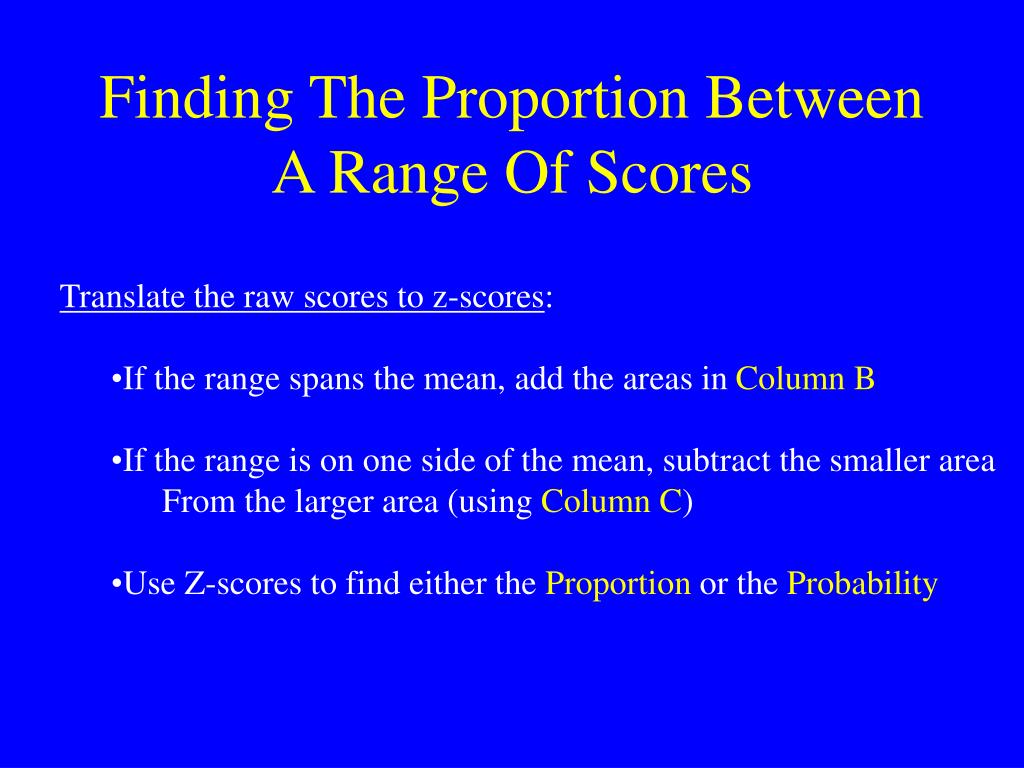 Finding The Proportion Between A Range Of Scores

Translate the raw scores to z-scores:

•If the range spans the mean, add the areas in Column B

•If the range is on one side of the mean, subtract the smaller area From the larger area (using Column C)

•Use Z-scores to find either the Proportion or the Probability